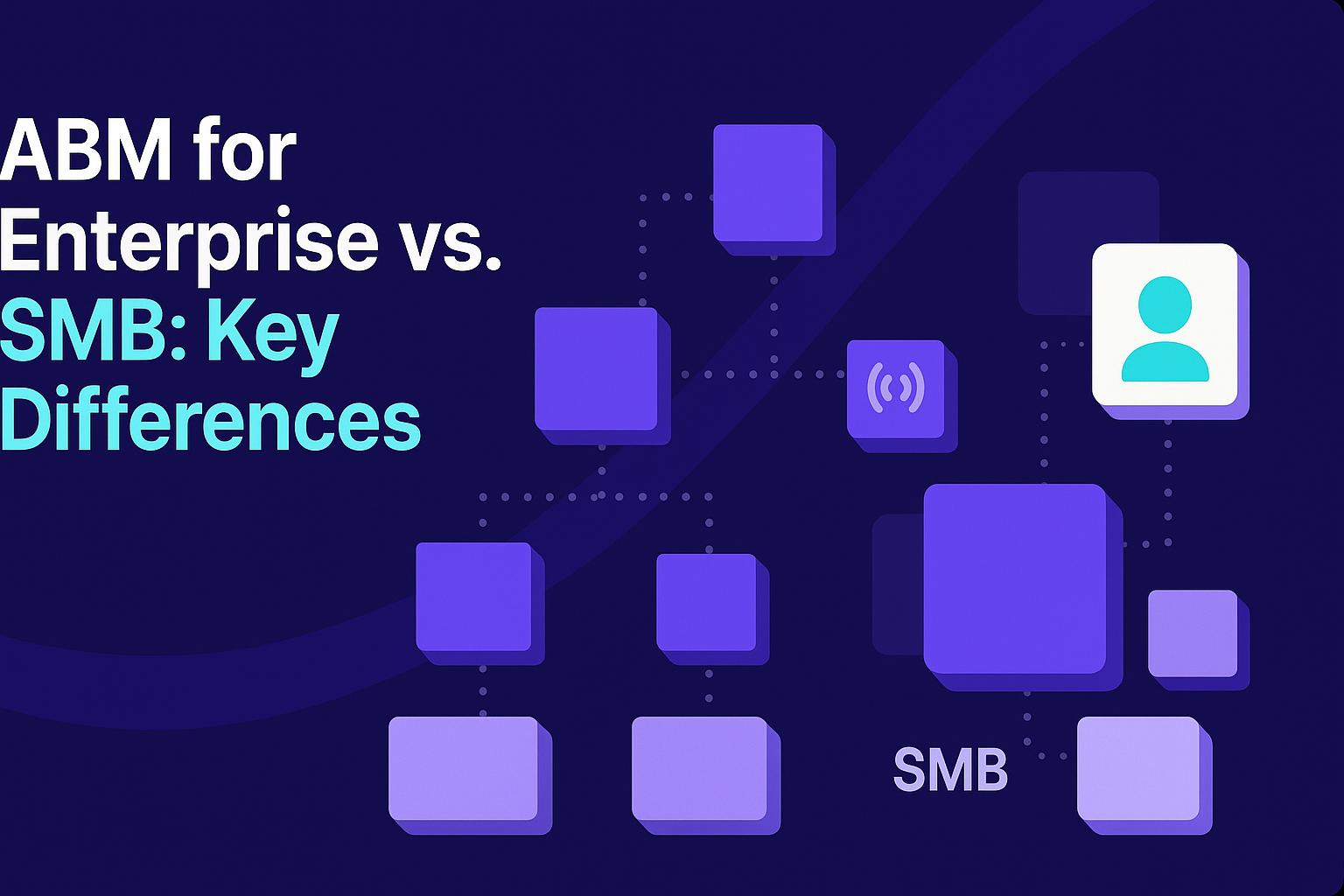 ABM for Enterprise vs. SMB: Key Differences

SMB